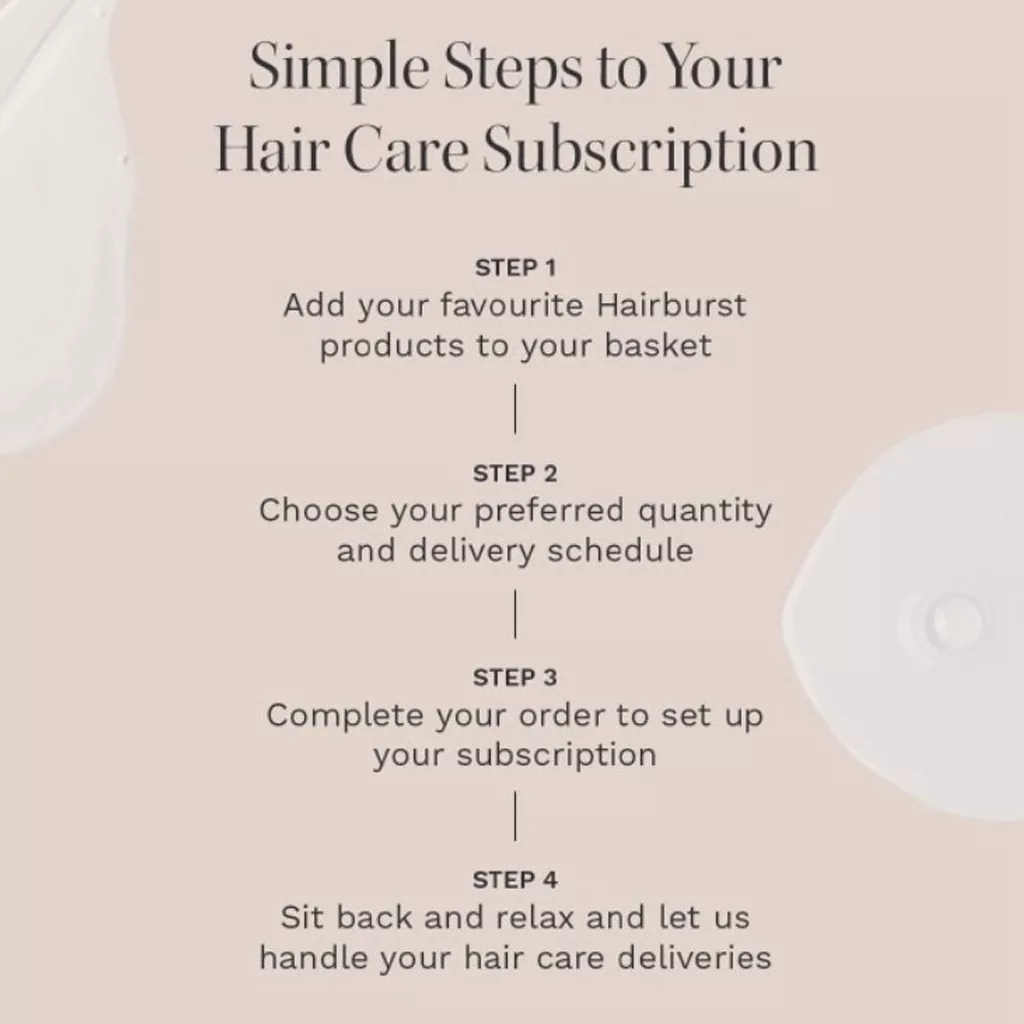 Simple Steps to Your Hair Care Subscription

STEP 1
Add your favourite Hairburst products to your basket

STEP 2
Choose your preferred quantity and delivery schedule

STEP 3
Complete your order to set up your subscription

STEP 4
Sit back and relax and let us handle your hair care deliveries